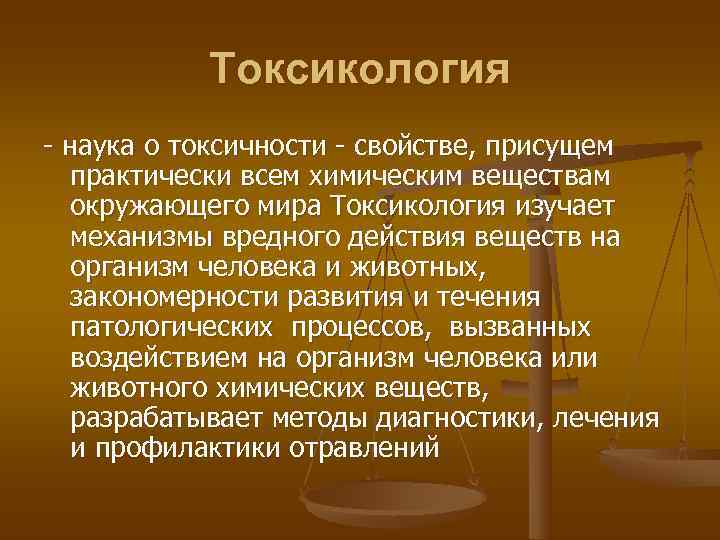 Токсикология

- наука о токсичности - свойстве, присущем практически всем химическим веществам окружающего мира Токсикология изучает механизмы вредного действия веществ на организм человека и животных, закономерности развития и течения патологических процессов, вызванных воздействием на организм человека или животного химических веществ, разрабатывает методы диагностики, лечения и профилактики отравлений